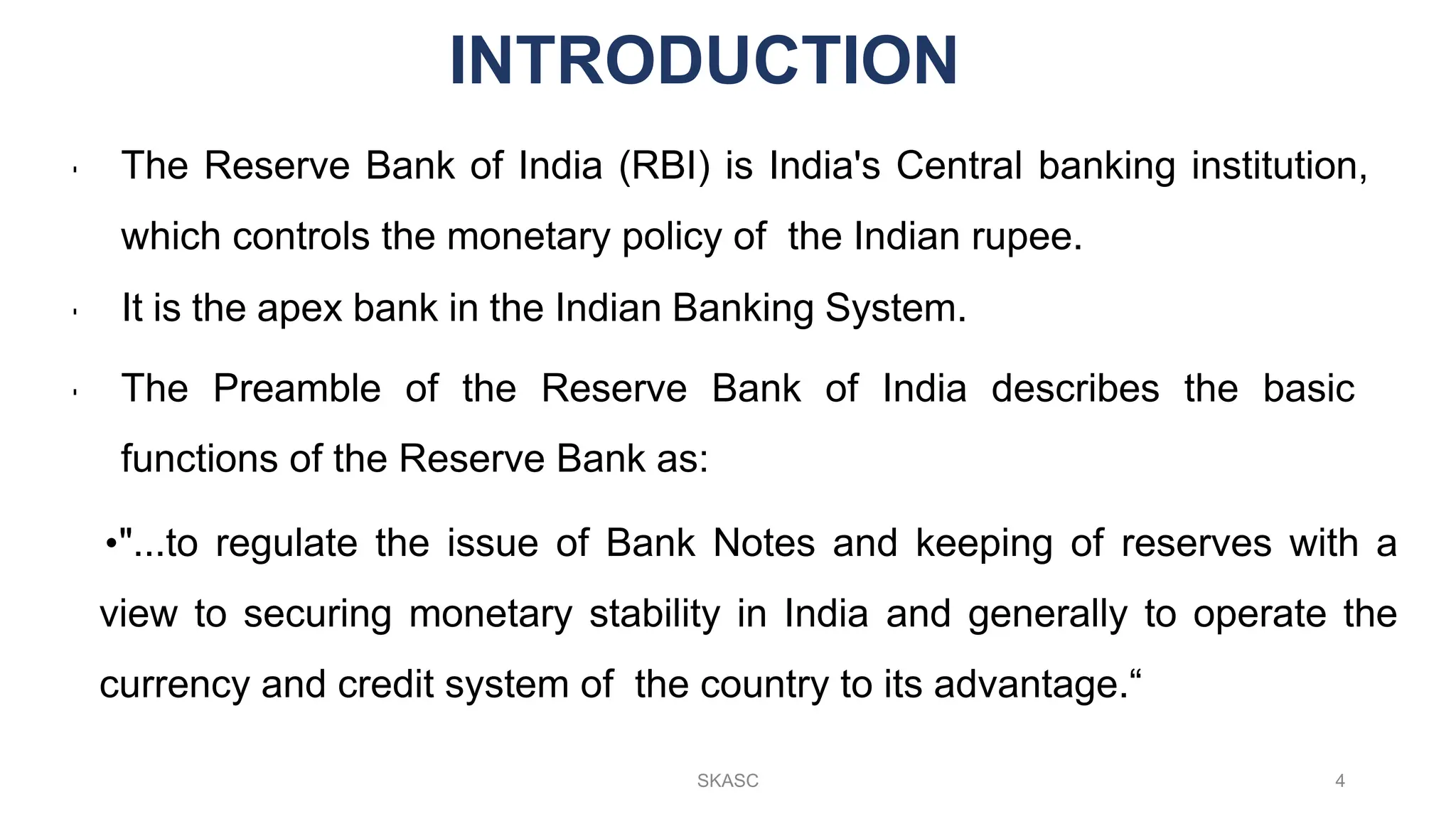 INTRODUCTION

The Reserve Bank of India (RBI) is India's Central banking institution, which controls the monetary policy of the Indian rupee.

It is the apex bank in the Indian Banking System.

The Preamble of the Reserve Bank of India describes the basic functions of the Reserve Bank as:

•"...to regulate the issue of Bank Notes and keeping of reserves with a view to securing monetary stability in India and generally to operate the currency and credit system of the country to its advantage.“

SKASC

4